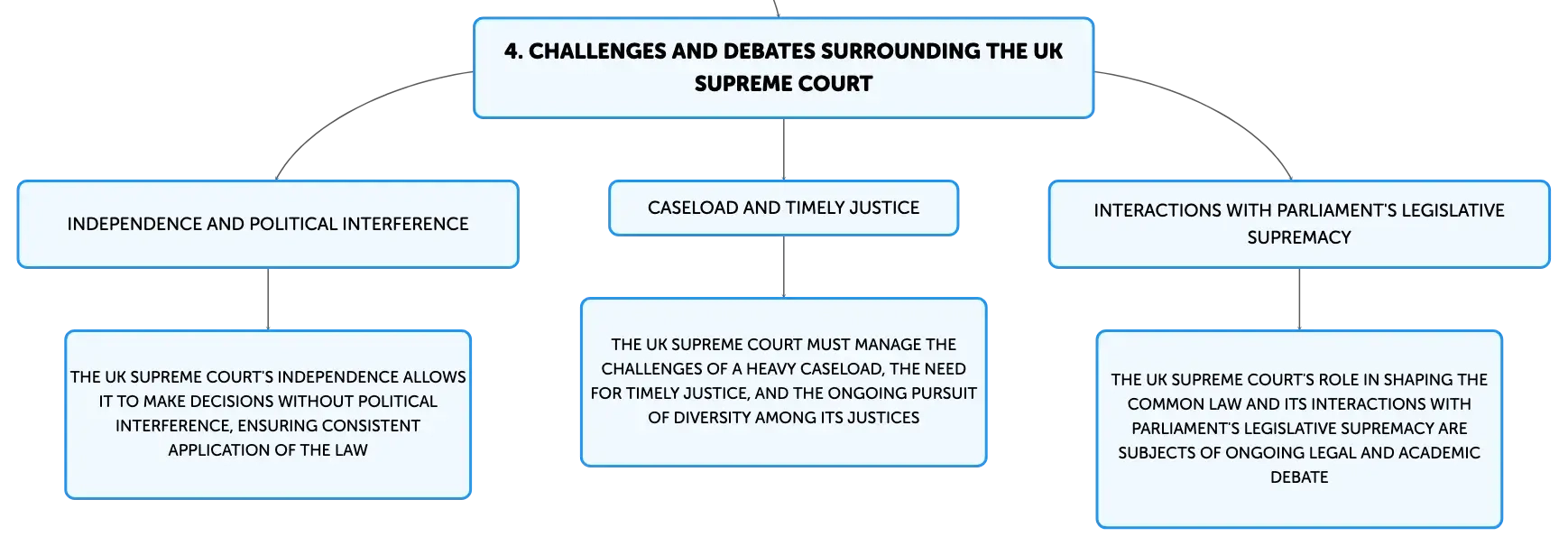 4. CHALLENGES AND DEBATES SURROUNDING THE UK SUPREME COURT

INDEPENDENCE AND POLITICAL INTERFERENCE

THE UK SUPREME COURT'S INDEPENDENCE ALLOWS IT TO MAKE DECISIONS WITHOUT POLITICAL INTERFERENCE, ENSURING CONSISTENT APPLICATION OF THE LAW

CASELOAD AND TIMELY JUSTICE

THE UK SUPREME COURT MUST MANAGE THE CHALLENGES OF A HEAVY CASELOAD, THE NEED FOR TIMELY JUSTICE, AND THE ONGOING PURSUIT OF DIVERSITY AMONG ITS JUSTICES

INTERACTIONS WITH PARLIAMENT'S LEGISLATIVE SUPREMACY

THE UK SUPREME COURT'S ROLE IN SHAPING THE COMMON LAW AND ITS INTERACTIONS WITH PARLIAMENT'S LEGISLATIVE SUPREMACY ARE SUBJECTS OF ONGOING LEGAL AND ACADEMIC DEBATE